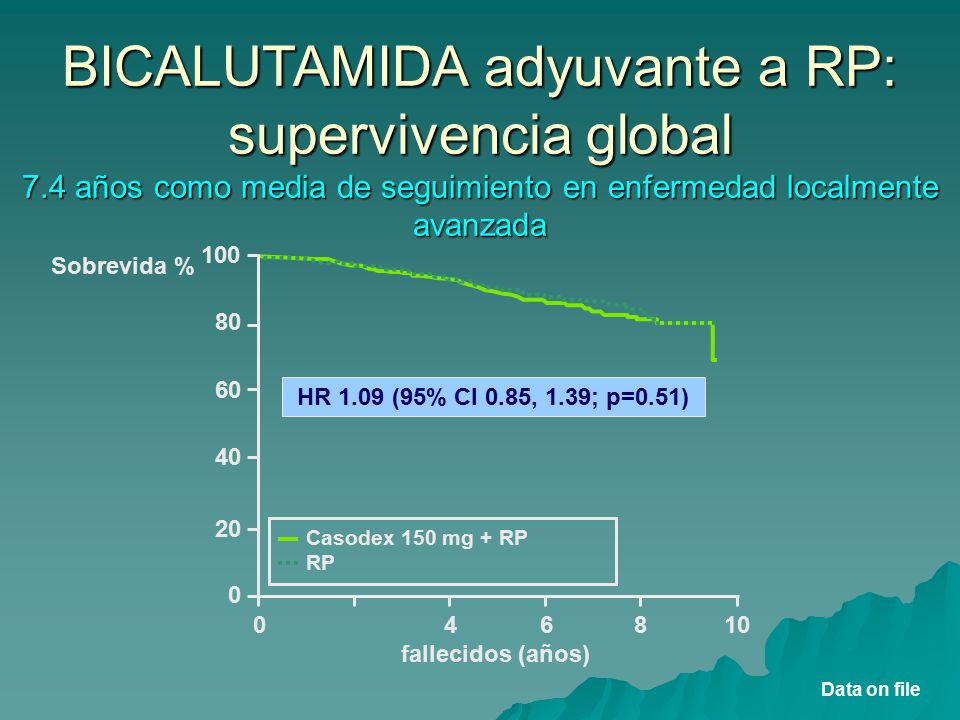 BICALUTAMIDA adyuvante a RP: supervivencia global

7.4 años como media de seguimiento en enfermedad localmente avanzada

Sobrevida %

100

80

60

40

20

0

HR 1.09 (95% CI 0.85, 1.39; p=0.51)

Casodex 150 mg + RP

RP

0

4

6

8

10

fallecidos (años)

Data on file